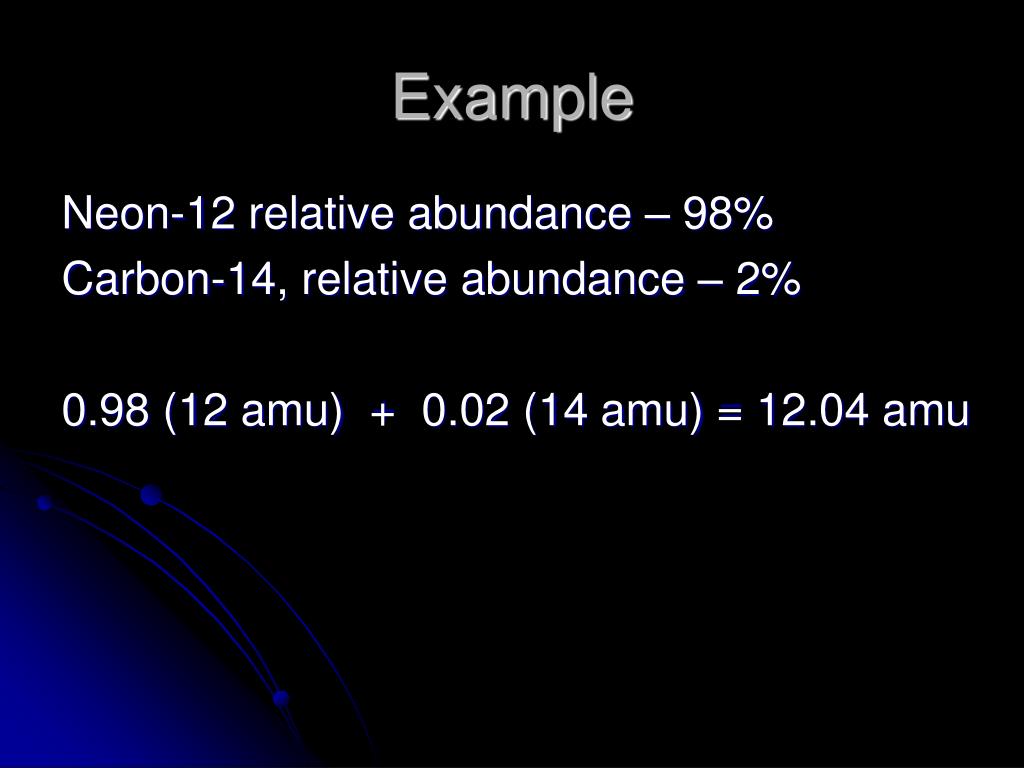 Example

Neon-12 relative abundance – 98%
Carbon-14, relative abundance – 2%

0.98 (12 amu) + 0.02 (14 amu) = 12.04 amu